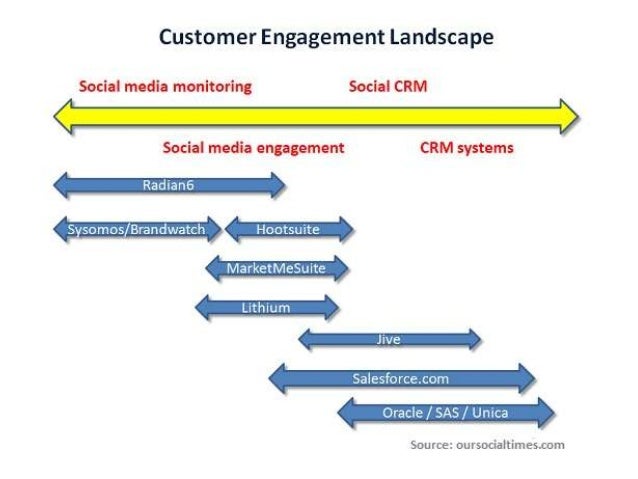 Customer Engagement Landscape

Social media monitoring

Social CRM

Social media engagement

CRM systems

Radian6

Sysomos/Brandwatch

Hootsuite

MarketMeSuite

Lithium

Jive

Salesforce.com

Oracle / SAS / Unica

Source: oursocialtimes.com